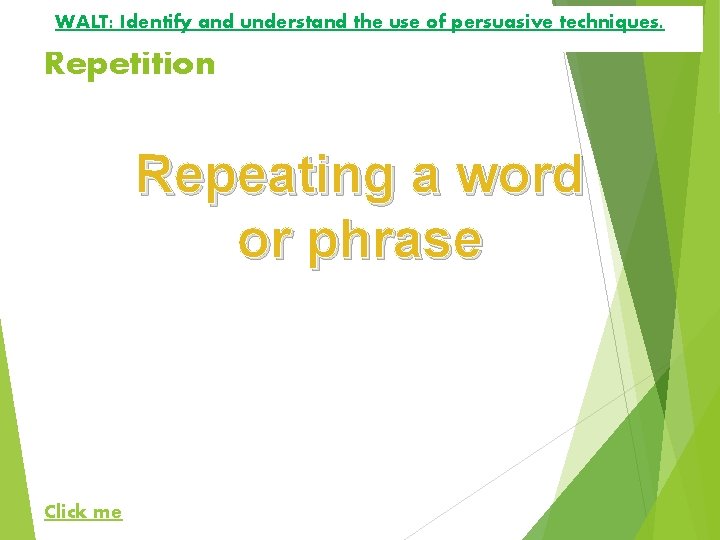 WALT: Identify and understand the use of persuasive techniques.

Repetition

Repeating a word or phrase

Click me